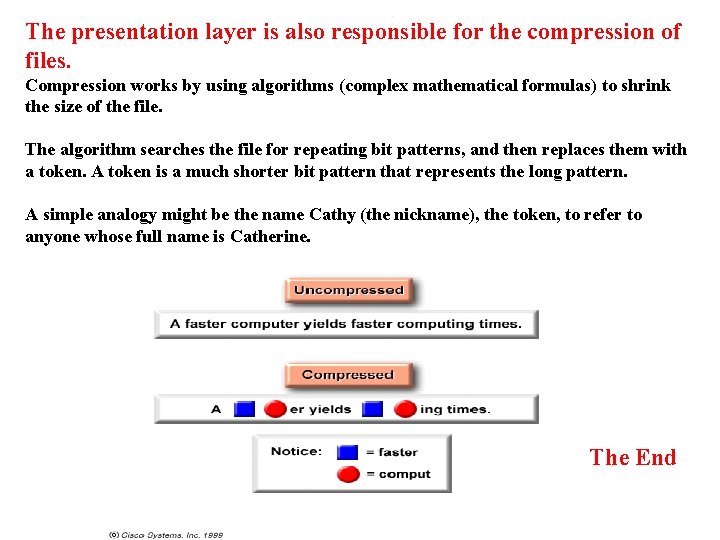 The presentation layer is also responsible for the compression of files.
Compression works by using algorithms (complex mathematical formulas) to shrink the size of the file.

The algorithm searches the file for repeating bit patterns, and then replaces them with a token. A token is a much shorter bit pattern that represents the long pattern.

A simple analogy might be the name Cathy (the nickname), the token, to refer to anyone whose full name is Catherine.

Uncompressed

A faster computer yields faster computing times.

Compressed

A er yields ing times.

Notice: = faster
= comput

The End

(c) Cisco Systems, Inc. 1999